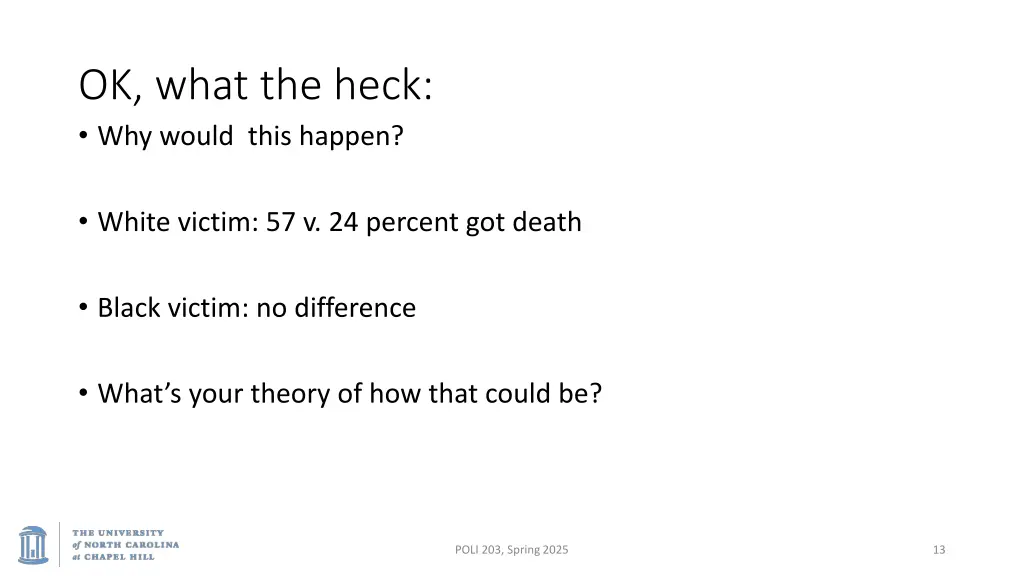 OK, what the heck:

• Why would this happen?

• White victim: 57 v. 24 percent got death

• Black victim: no difference

• What's your theory of how that could be?

THE UNIVERSITY of NORTH CAROLINA at CHAPEL HILL

POLI 203, Spring 2025

13